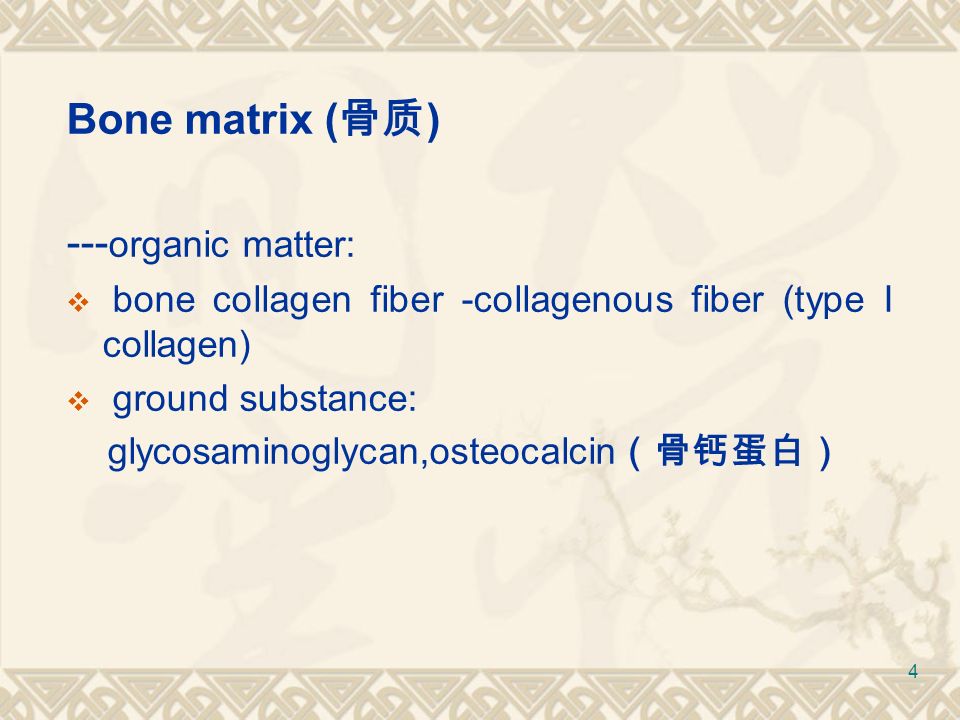 Bone matrix (骨质)

---organic matter:

❖ bone collagen fiber -collagenous fiber (type I collagen)

❖ ground substance:
glycosaminoglycan,osteocalcin（骨钙蛋白）

4